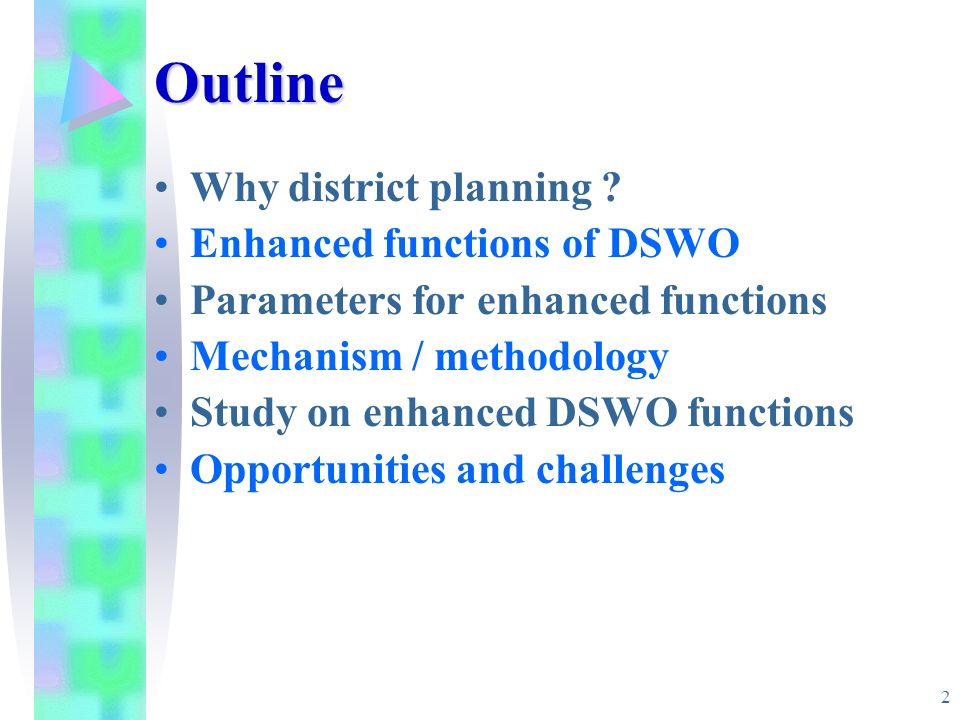 Outline

• Why district planning ?
• Enhanced functions of DSWO
• Parameters for enhanced functions
• Mechanism / methodology
• Study on enhanced DSWO functions
• Opportunities and challenges

2